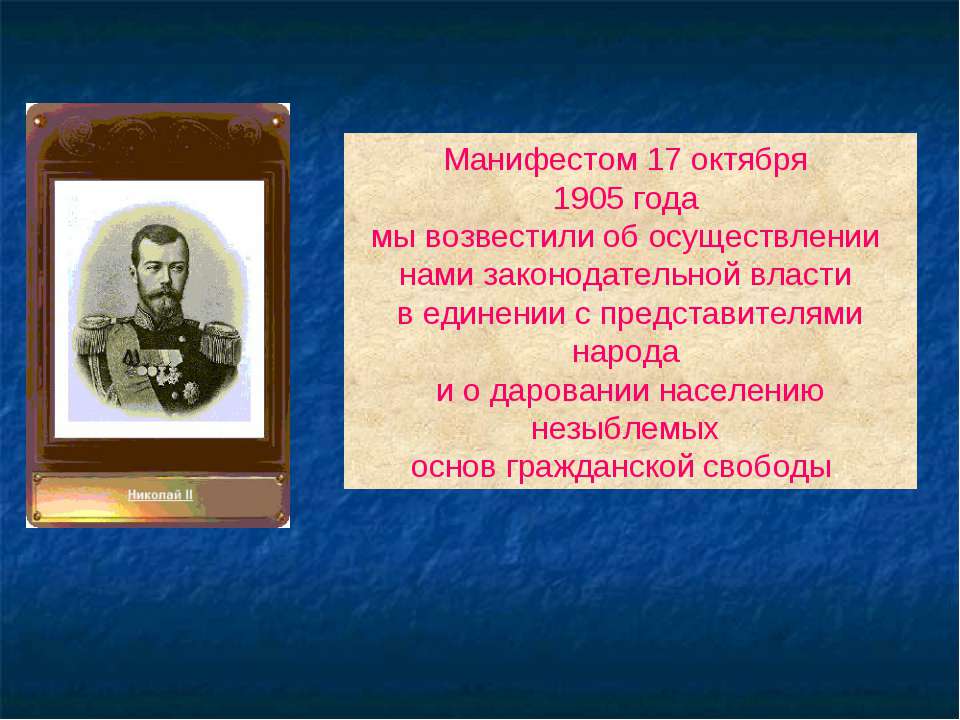 Николай II

Манифестом 17 октября 1905 года мы возвестили об осуществлении нами законодательной власти в единении с представителями народа и о даровании населению незыблемых основ гражданской свободы